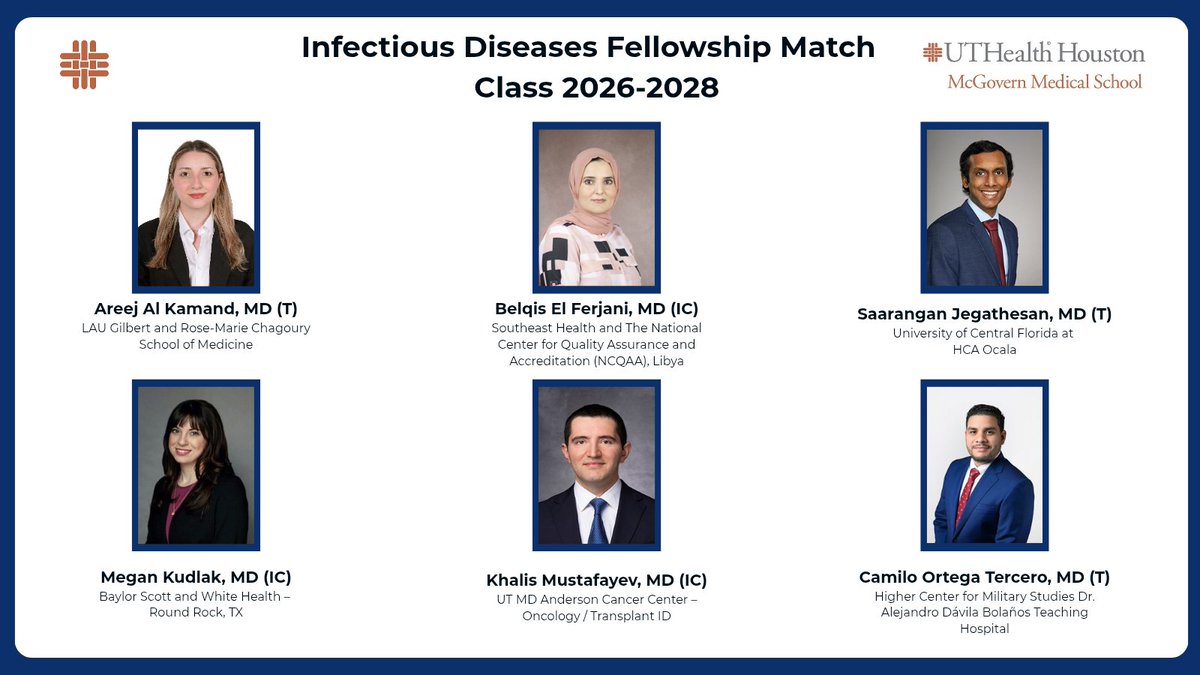 Infectious Diseases Fellowship Match
Class 2026-2028

UTHealth Houston
McGovern Medical School

Areej Al Kamand, MD (T)
LAU Gilbert and Rose-Marie Chagoury School of Medicine

Belqis El Ferjani, MD (IC)
Southeast Health and The National Center for Quality Assurance and Accreditation (NCQAA), Libya

Saarangan Jegathesan, MD (T)
University of Central Florida at HCA Ocala

Megan Kudlak, MD (IC)
Baylor Scott and White Health – Round Rock, TX

Khalis Mustafayev, MD (IC)
UT MD Anderson Cancer Center – Oncology / Transplant ID

Camilo Ortega Tercero, MD (T)
Higher Center for Military Studies Dr. Alejandro Dávila Bolaños Teaching Hospital